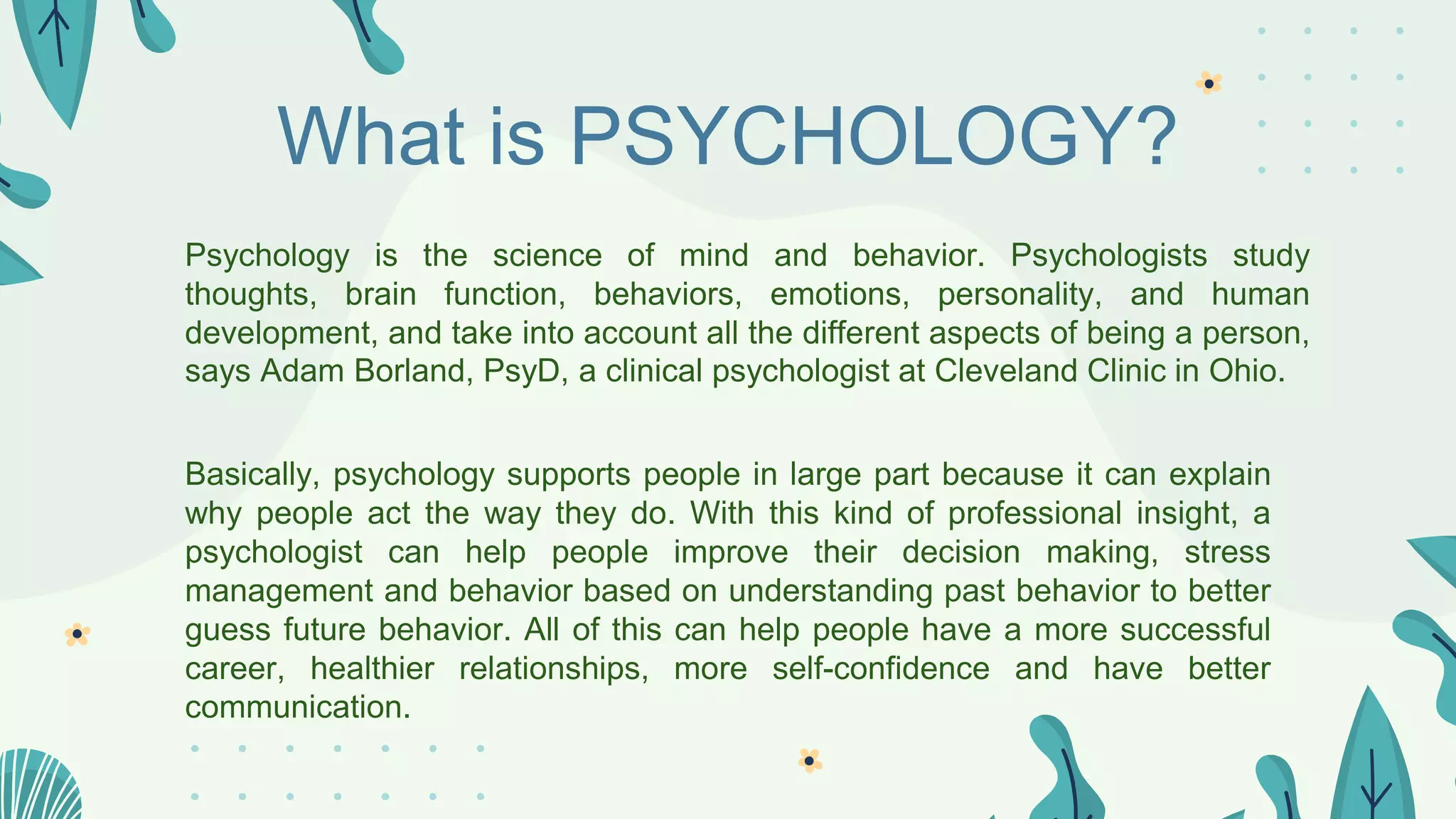 What is PSYCHOLOGY?

Psychology is the science of mind and behavior. Psychologists study thoughts, brain function, behaviors, emotions, personality, and human development, and take into account all the different aspects of being a person, says Adam Borland, PsyD, a clinical psychologist at Cleveland Clinic in Ohio.

Basically, psychology supports people in large part because it can explain why people act the way they do. With this kind of professional insight, a psychologist can help people improve their decision making, stress management and behavior based on understanding past behavior to better guess future behavior. All of this can help people have a more successful career, healthier relationships, more self-confidence and have better communication.